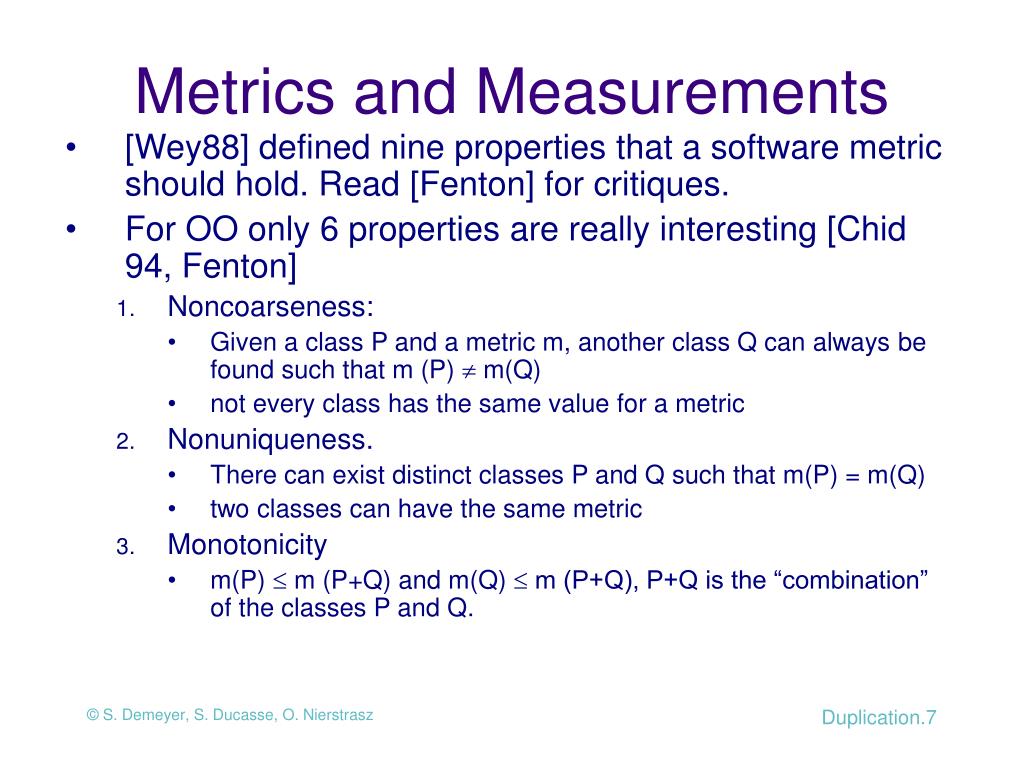 Metrics and Measurements

• [Wey88] defined nine properties that a software metric should hold. Read [Fenton] for critiques.

• For OO only 6 properties are really interesting [Chid 94, Fenton]

1. Noncoarseness:
• Given a class P and a metric m, another class Q can always be found such that m (P) $\neq$ m(Q)
• not every class has the same value for a metric

2. Nonuniqueness.
• There can exist distinct classes P and Q such that m(P) = m(Q)
• two classes can have the same metric

3. Monotonicity
• m(P) $\leq$ m (P+Q) and m(Q) $\leq$ m (P+Q), P+Q is the “combination” of the classes P and Q.

© S. Demeyer, S. Ducasse, O. Nierstrasz

Duplication.7